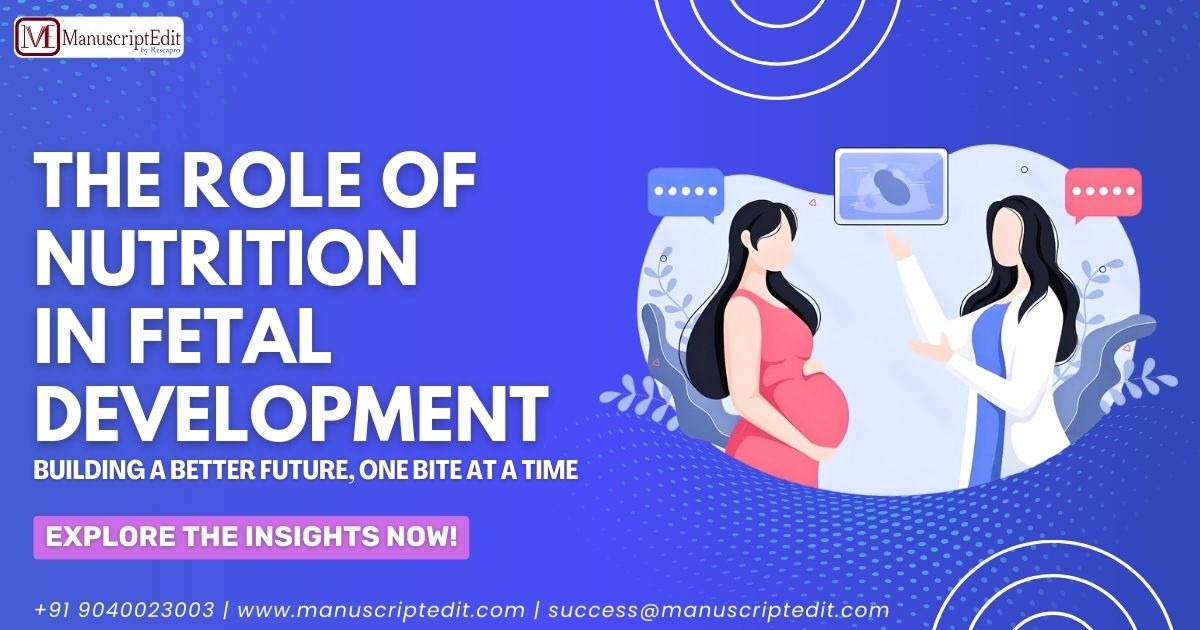 ManuscriptEdit
by Rescapro

THE ROLE OF NUTRITION IN FETAL DEVELOPMENT

BUILDING A BETTER FUTURE, ONE BITE AT A TIME

EXPLORE THE INSIGHTS NOW!

+91 9040023003 | www.manuscriptedit.com | success@manuscriptedit.com